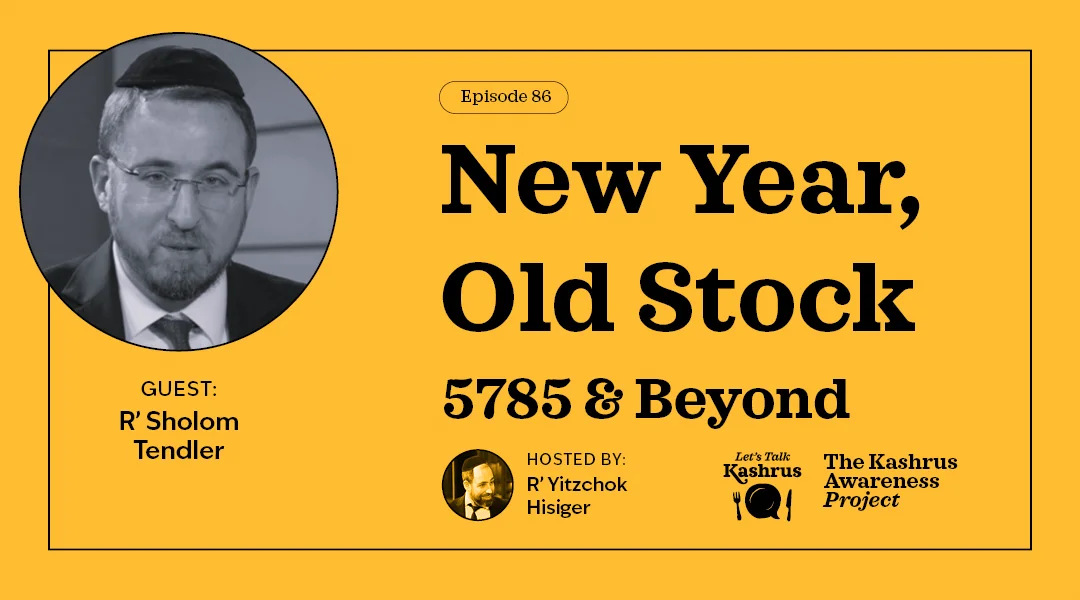 Episode 86

New Year, Old Stock

5785 & Beyond

GUEST:
R' Sholom Tendler

HOSTED BY:
R' Yitzchok Hisiger

Let's Talk Kashrus

The Kashrus Awareness Project